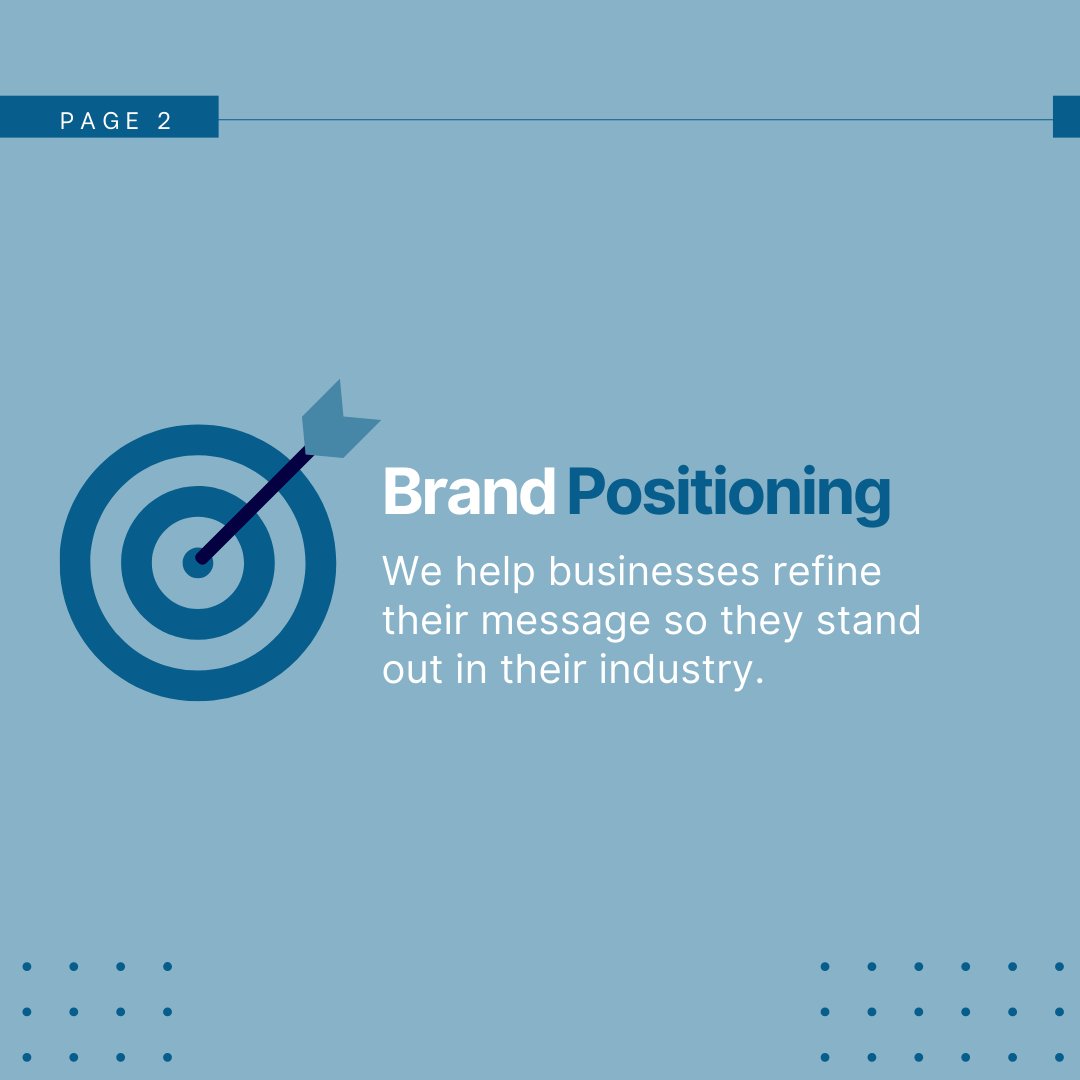 PAGE 2

Brand Positioning

We help businesses refine their message so they stand out in their industry.